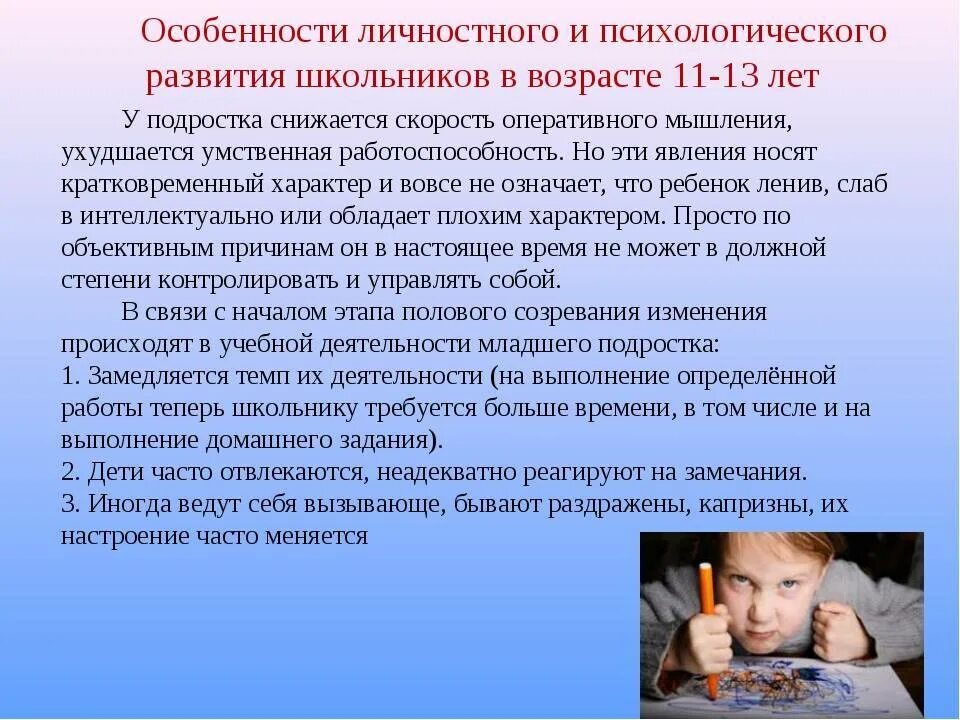 Особенности личностного и психологического развития школьников в возрасте 11-13 лет

У подростка снижается скорость оперативного мышления, ухудшается умственная работоспособность. Но эти явления носят кратковременный характер и вовсе не означает, что ребенок ленив, слаб в интеллектуально или обладает плохим характером. Просто по объективным причинам он в настоящее время не может в должной степени контролировать и управлять собой.

В связи с началом этапа полового созревания изменения происходят в учебной деятельности младшего подростка:
1. Замедляется темп их деятельности (на выполнение определённой работы теперь школьнику требуется больше времени, в том числе и на выполнение домашнего задания).
2. Дети часто отвлекаются, неадекватно реагируют на замечания.
3. Иногда ведут себя вызывающе, бывают раздражены, капризны, их настроение часто меняется